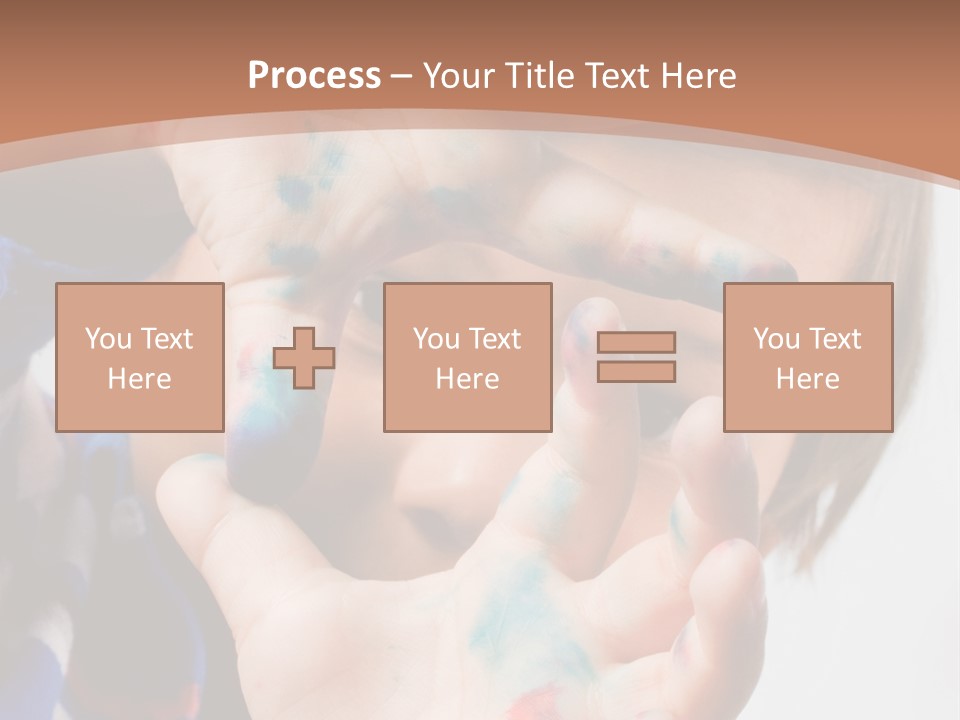 Process – Your Title Text Here

You Text Here

You Text Here

You Text Here